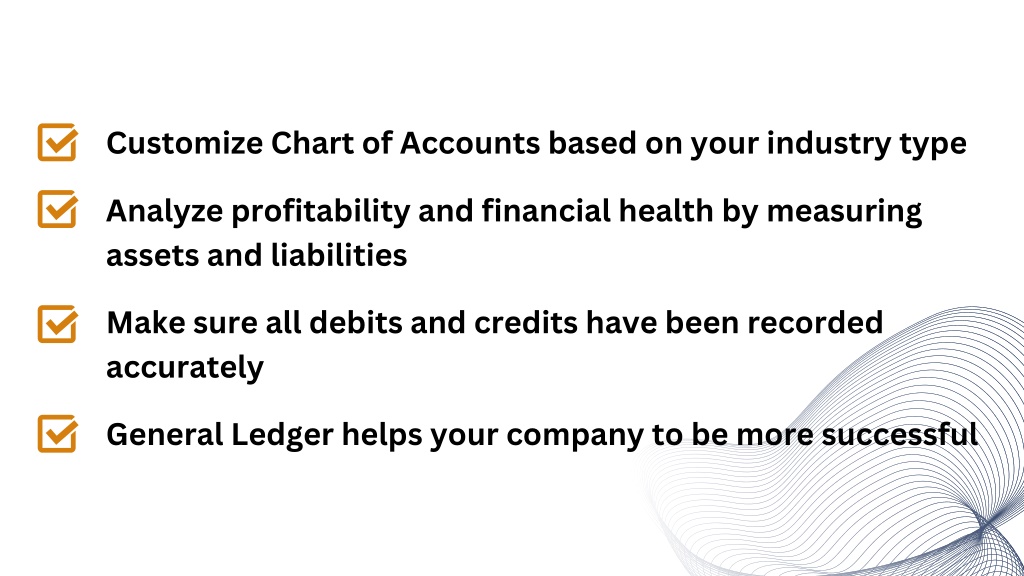 Customize Chart of Accounts based on your industry type

Analyze profitability and financial health by measuring assets and liabilities

Make sure all debits and credits have been recorded accurately

General Ledger helps your company to be more successful